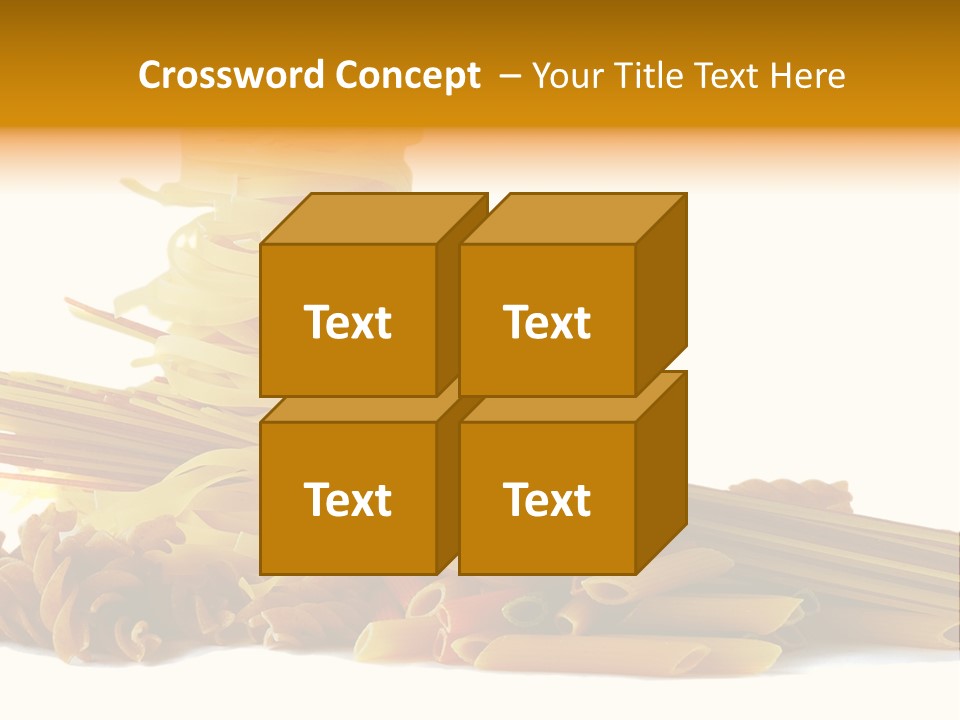 Crossword Concept – Your Title Text Here

Text

Text

Text

Text